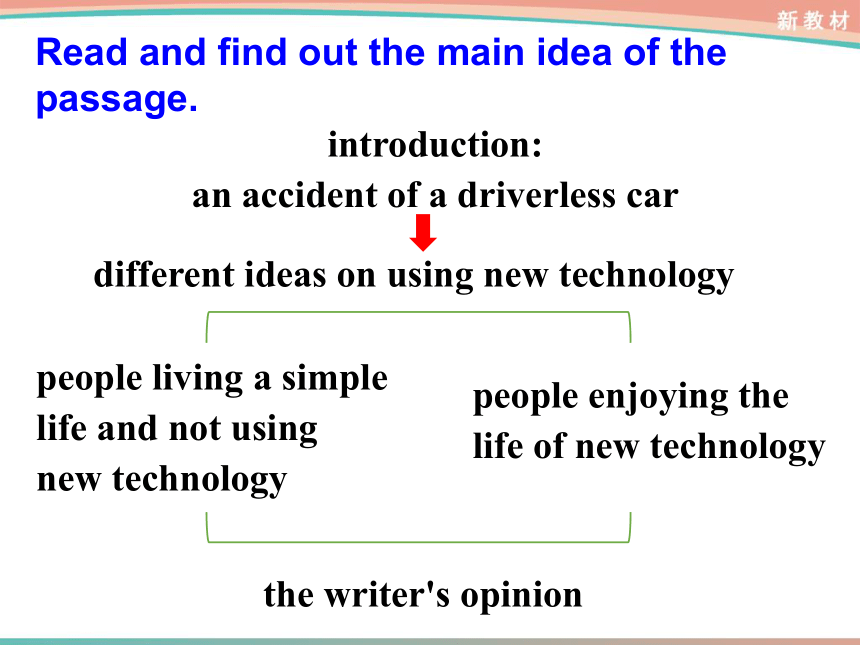 新教材

Read and find out the main idea of the passage.

introduction:
an accident of a driverless car

different ideas on using new technology

people living a simple life and not using new technology

people enjoying the life of new technology

the writer's opinion